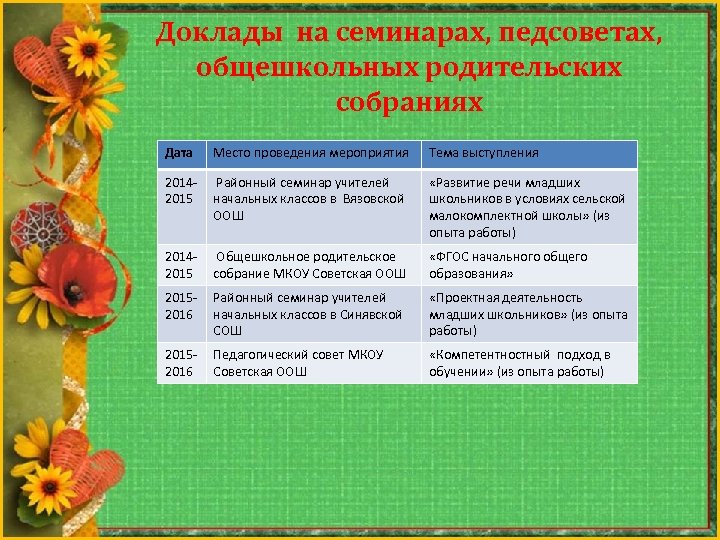 Доклады на семинарах, педсоветах, общешкольных родительских собраниях

| Дата | Место проведения мероприятия | Тема выступления |
|---|---|---|
| 2014-2015 | Районный семинар учителей начальных классов в Вязовской ООШ | «Развитие речи младших школьников в условиях сельской малокомплектной школы» (из опыта работы) |
| 2014-2015 | Общешкольное родительское собрание МКОУ Советская ООШ | «ФГОС начального общего образования» |
| 2015-2016 | Районный семинар учителей начальных классов в Синявской СОШ | «Проектная деятельность младших школьников» (из опыта работы) |
| 2015-2016 | Педагогический совет МКОУ Советская ООШ | «Компетентностный подход в обучении» (из опыта работы) |